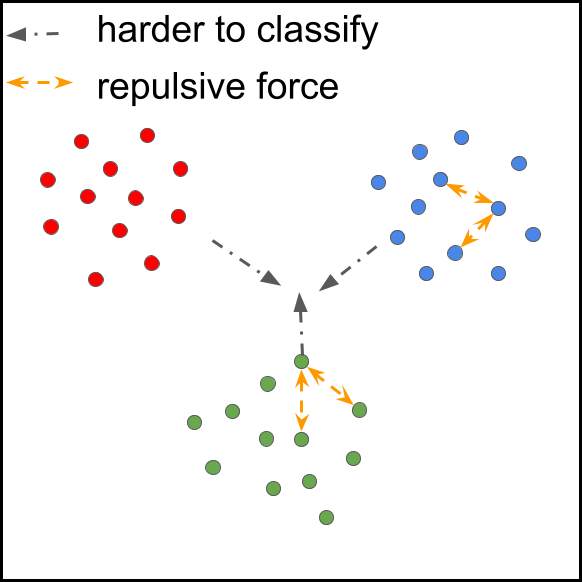 harder to classify
repulsive force